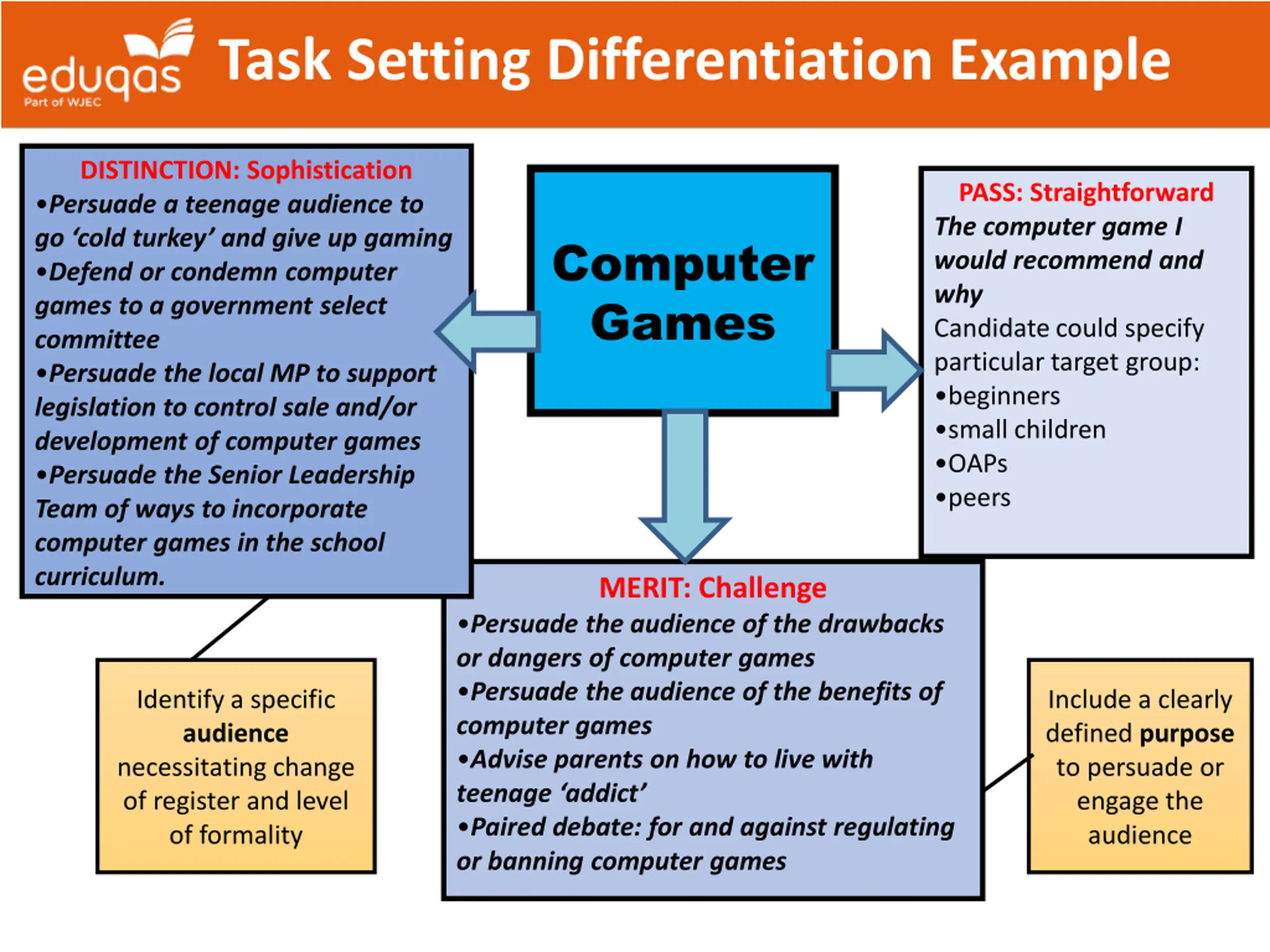 eduqas
Part of WJEC

Task Setting Differentiation Example

DISTINCTION: Sophistication
•Persuade a teenage audience to go 'cold turkey' and give up gaming
•Defend or condemn computer games to a government select committee
•Persuade the local MP to support legislation to control sale and/or development of computer games
•Persuade the Senior Leadership Team of ways to incorporate computer games in the school curriculum.

Computer Games

PASS: Straightforward
The computer game I would recommend and why
Candidate could specify particular target group:
•beginners
•small children
•OAPs
•peers

MERIT: Challenge
•Persuade the audience of the drawbacks or dangers of computer games
•Persuade the audience of the benefits of computer games
•Advise parents on how to live with teenage 'addict'
•Paired debate: for and against regulating or banning computer games

Identify a specific audience necessitating change of register and level of formality

Include a clearly defined purpose to persuade or engage the audience